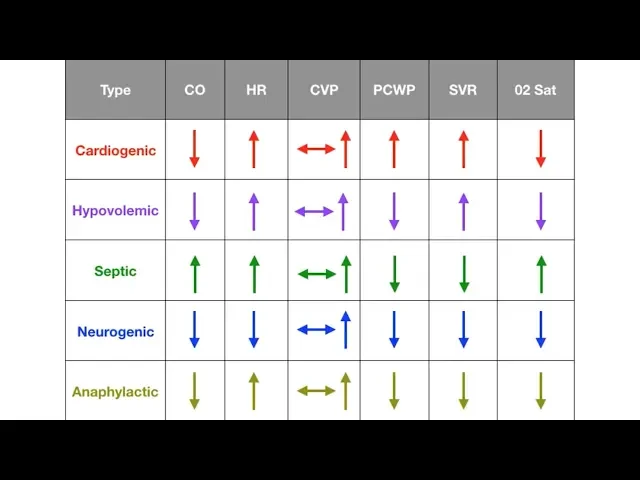 | Type | CO | HR | CVP | PCWP | SVR | 02 Sat |
|---|---|---|---|---|---|---|
| Cardiogenic | ↓ | ↑ | ↔ ↑ | ↑ | ↑ | ↓ |
| Hypovolemic | ↓ | ↑ | ↔ ↑ | ↓ | ↑ | ↓ |
| Septic | ↑ | ↑ | ↔ ↑ | ↓ | ↓ | ↑ |
| Neurogenic | ↓ | ↓ | ↔ ↑ | ↓ | ↓ | ↓ |
| Anaphylactic | ↓ | ↑ | ↔ ↑ | ↓ | ↓ | ↓ |